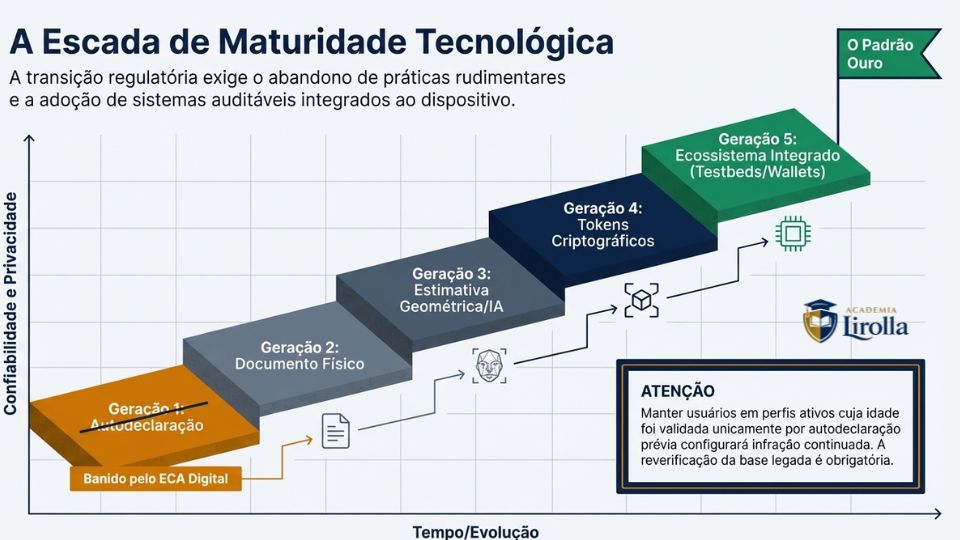 A Escada de Maturidade Tecnológica

A transição regulatória exige o abandono de práticas rudimentares e a adoção de sistemas auditáveis integrados ao dispositivo.

O Padrão Ouro

Confiabilidade e Privacidade

Geração 1: Autodeclaração

Banido pelo ECA Digital

Geração 2: Documento Físico

Geração 3: Estimativa Geométrica/IA

Geração 4: Tokens Criptográficos

Geração 5: Ecossistema Integrado (Testbeds/Wallets)

ACADEMIA Lirolla

ATENÇÃO

Manter usuários em perfis ativos cuja idade foi validada unicamente por autodeclaração prévia configurará infração continuada. A reverificação da base legada é obrigatória.

Tempo/Evolução